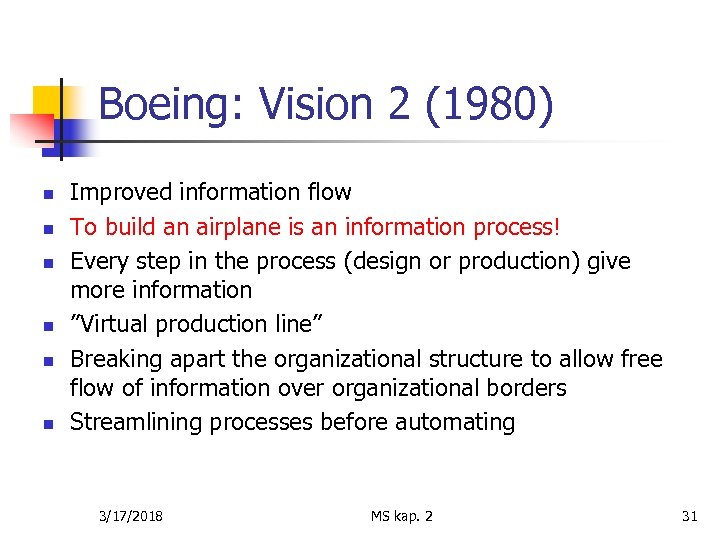 Boeing: Vision 2 (1980)

- Improved information flow
- To build an airplane is an information process!
- Every step in the process (design or production) give more information
- ”Virtual production line”
- Breaking apart the organizational structure to allow free flow of information over organizational borders
- Streamlining processes before automating

3/17/2018 MS kap. 2 31